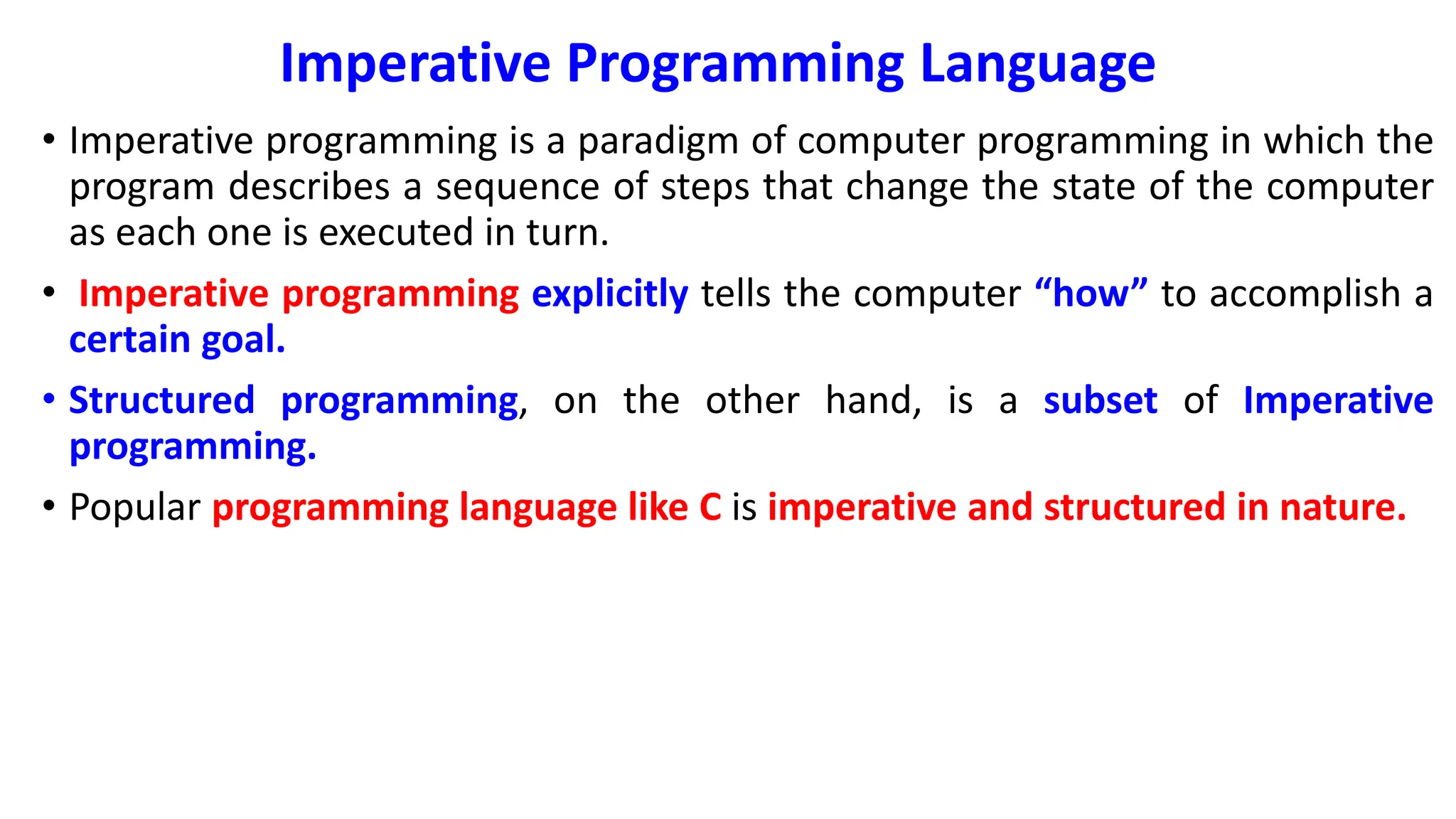 Imperative Programming Language

• Imperative programming is a paradigm of computer programming in which the program describes a sequence of steps that change the state of the computer as each one is executed in turn.

• Imperative programming explicitly tells the computer “how” to accomplish a certain goal.

• Structured programming, on the other hand, is a subset of Imperative programming.

• Popular programming language like C is imperative and structured in nature.